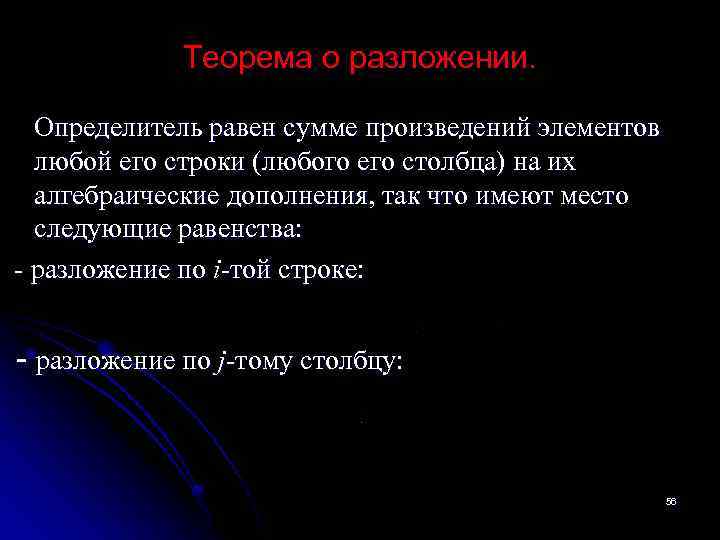 Теорема о разложении.

Определитель равен сумме произведений элементов любой его строки (любого его столбца) на их алгебраические дополнения, так что имеют место следующие равенства:

- разложение по $i$-той строке:

- разложение по $j$-тому столбцу:

56